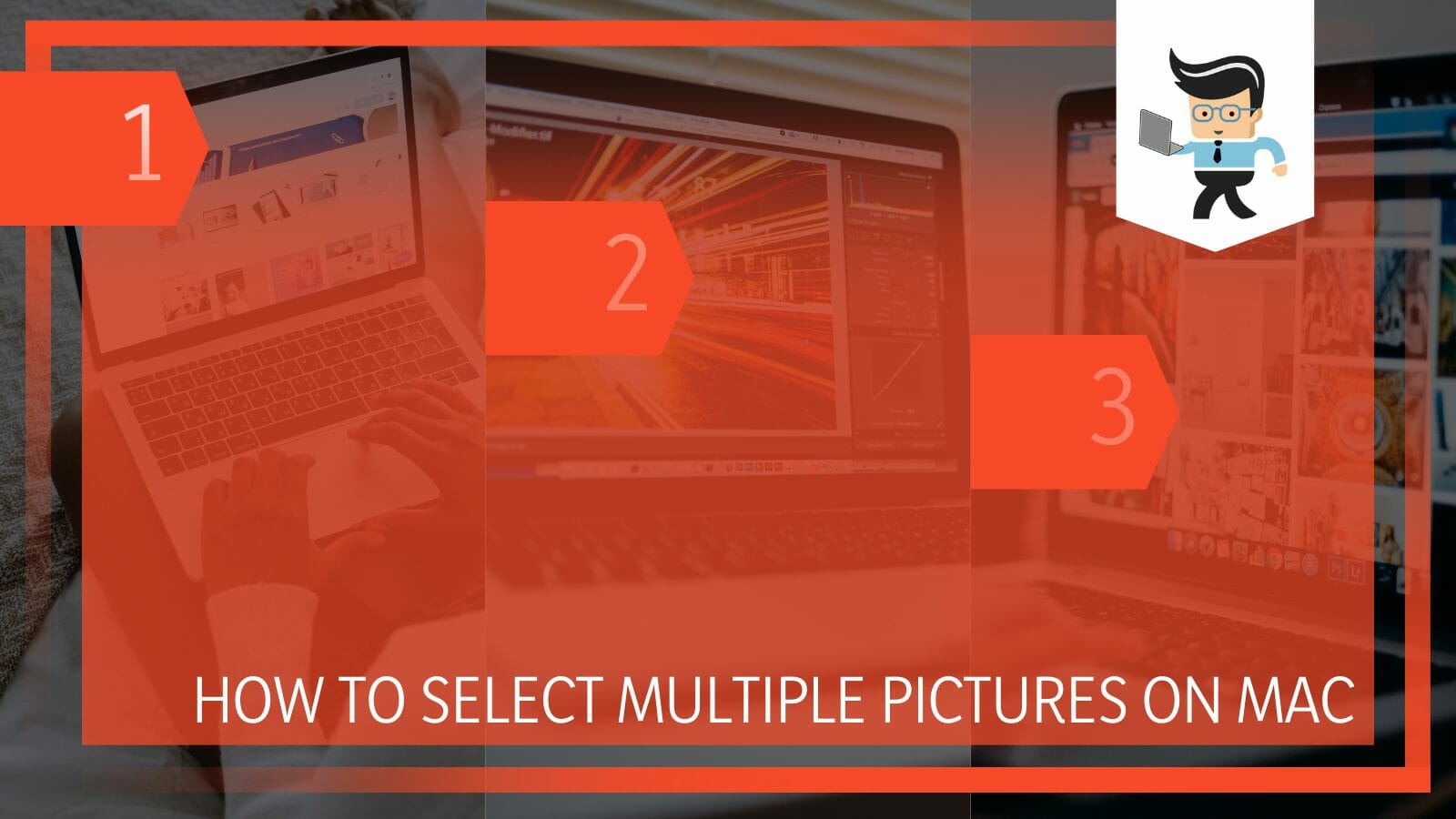 1

2

3

HOW TO SELECT MULTIPLE PICTURES ON MAC